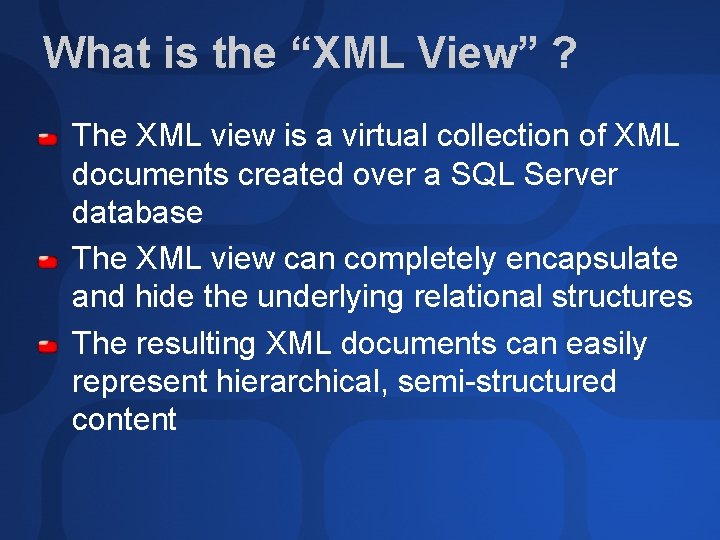 What is the “XML View” ?

The XML view is a virtual collection of XML documents created over a SQL Server database

The XML view can completely encapsulate and hide the underlying relational structures

The resulting XML documents can easily represent hierarchical, semi-structured content